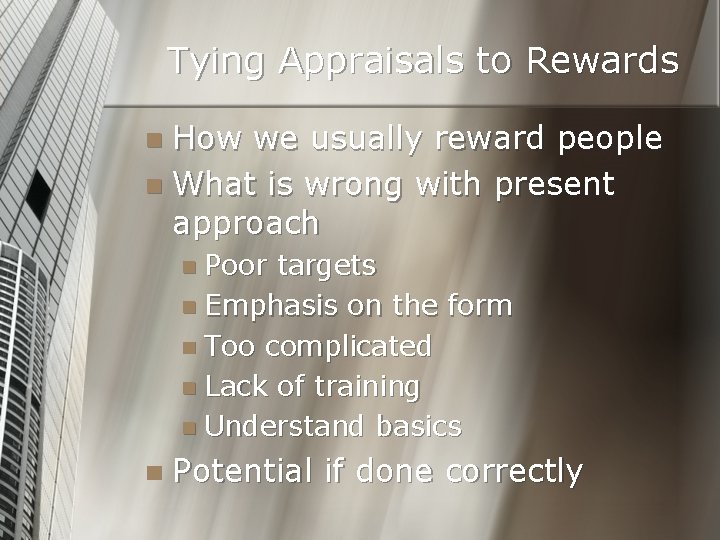 Tying Appraisals to Rewards

- How we usually reward people
- What is wrong with present approach
  - Poor targets
  - Emphasis on the form
  - Too complicated
  - Lack of training
  - Understand basics
- Potential if done correctly